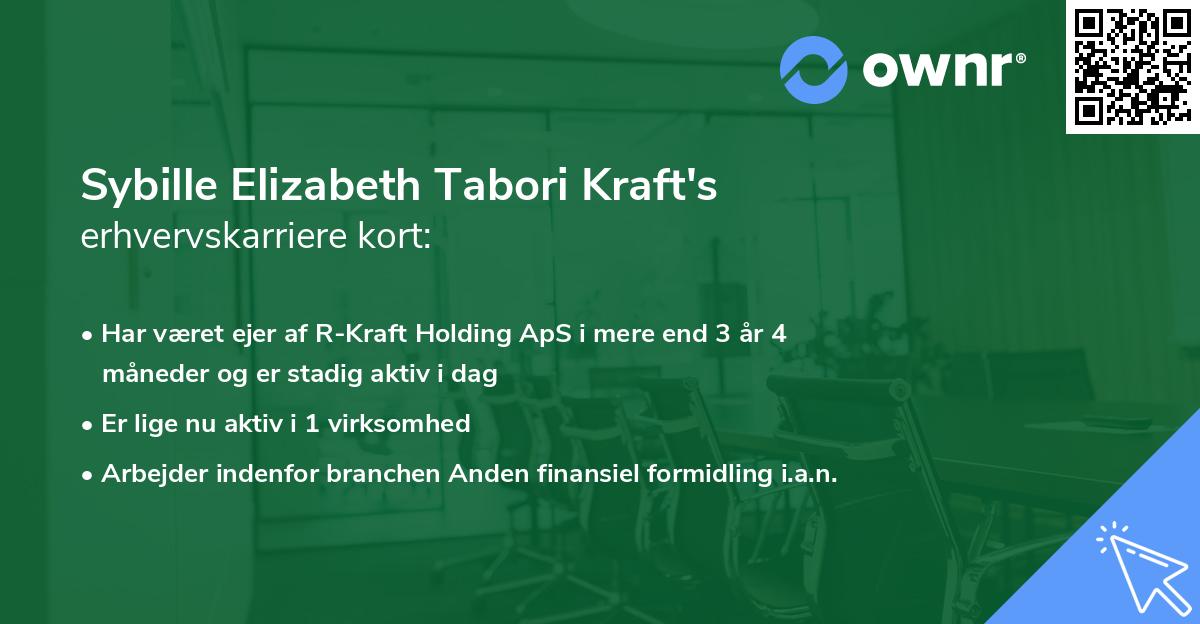 ownr®

Sybille Elizabeth Tabori Kraft's
erhvervskarriere kort:

• Har været ejer af R-Kraft Holding ApS i mere end 3 år 4 måneder og er stadig aktiv i dag
• Er lige nu aktiv i 1 virksomhed
• Arbejder indenfor branchen Anden finansiel formidling i.a.n.